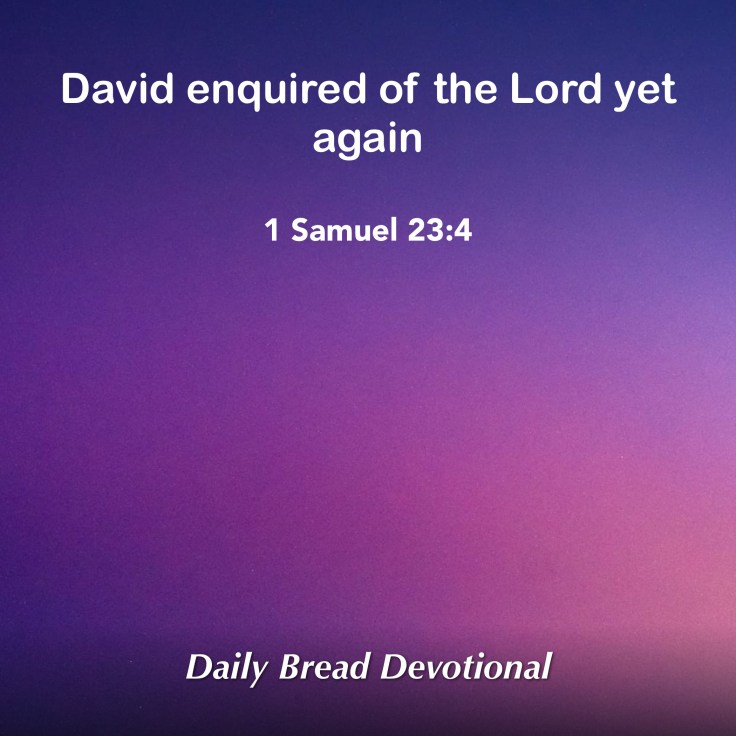 David enquired of the Lord yet again

1 Samuel 23:4

Daily Bread Devotional